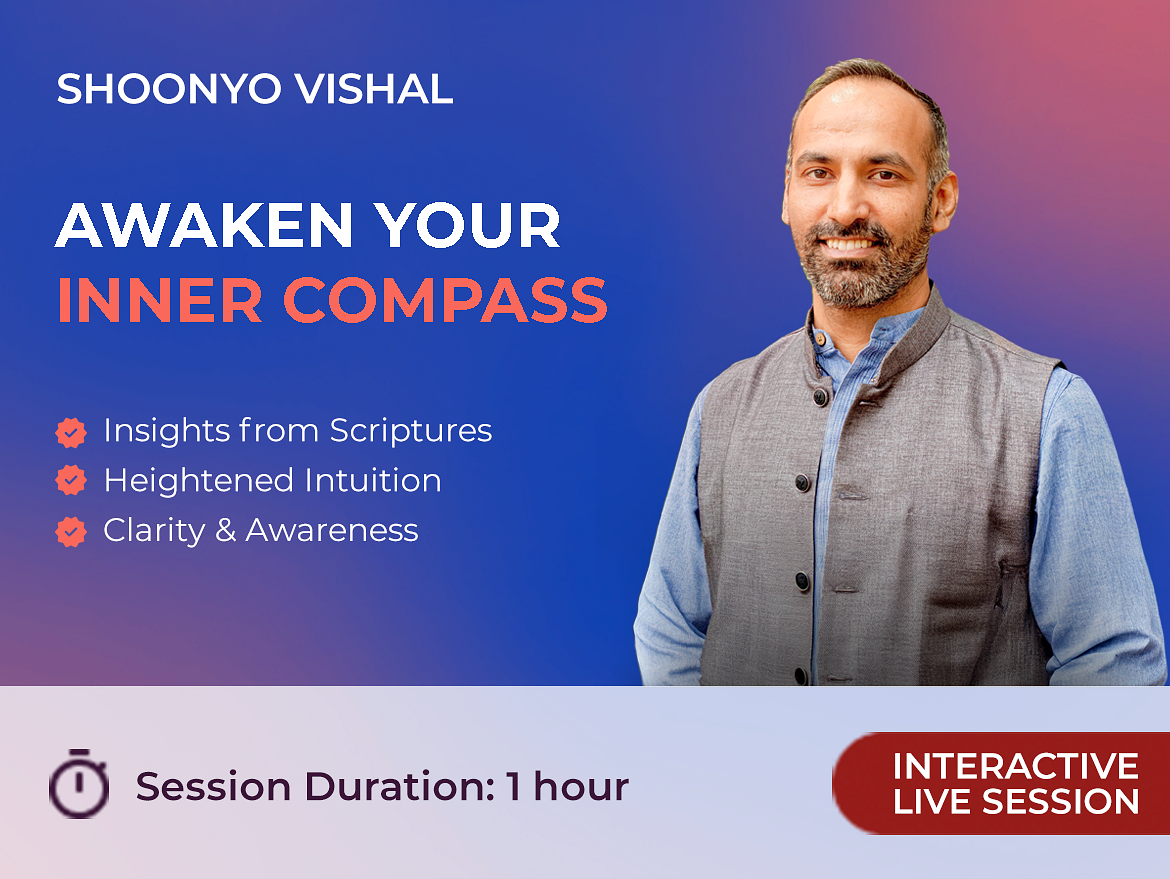 SHOONYO VISHAL

AWAKEN YOUR INNER COMPASS

Insights from Scriptures
Heightened Intuition
Clarity & Awareness

Session Duration: 1 hour

INTERACTIVE LIVE SESSION